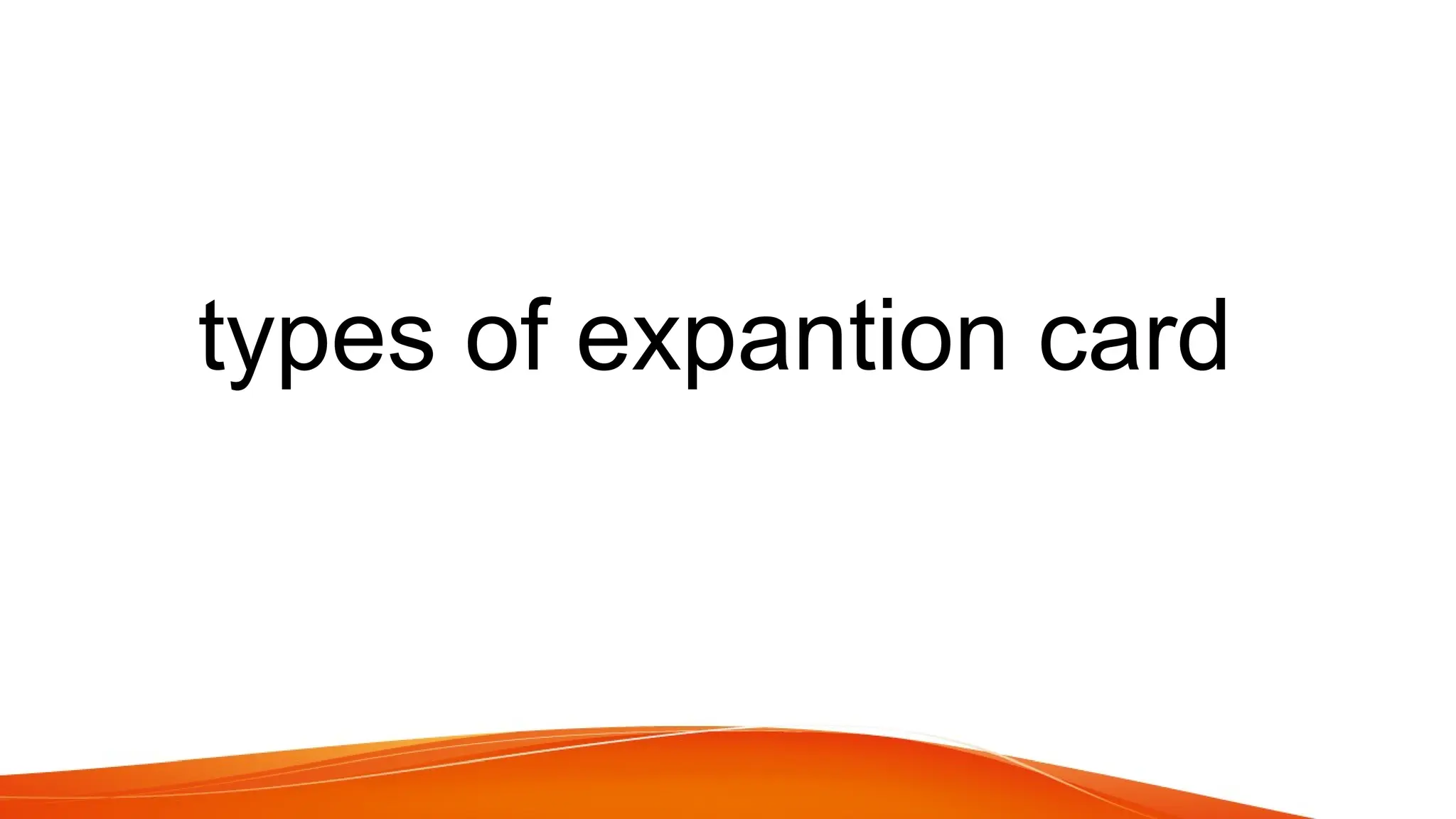 types of expantion card